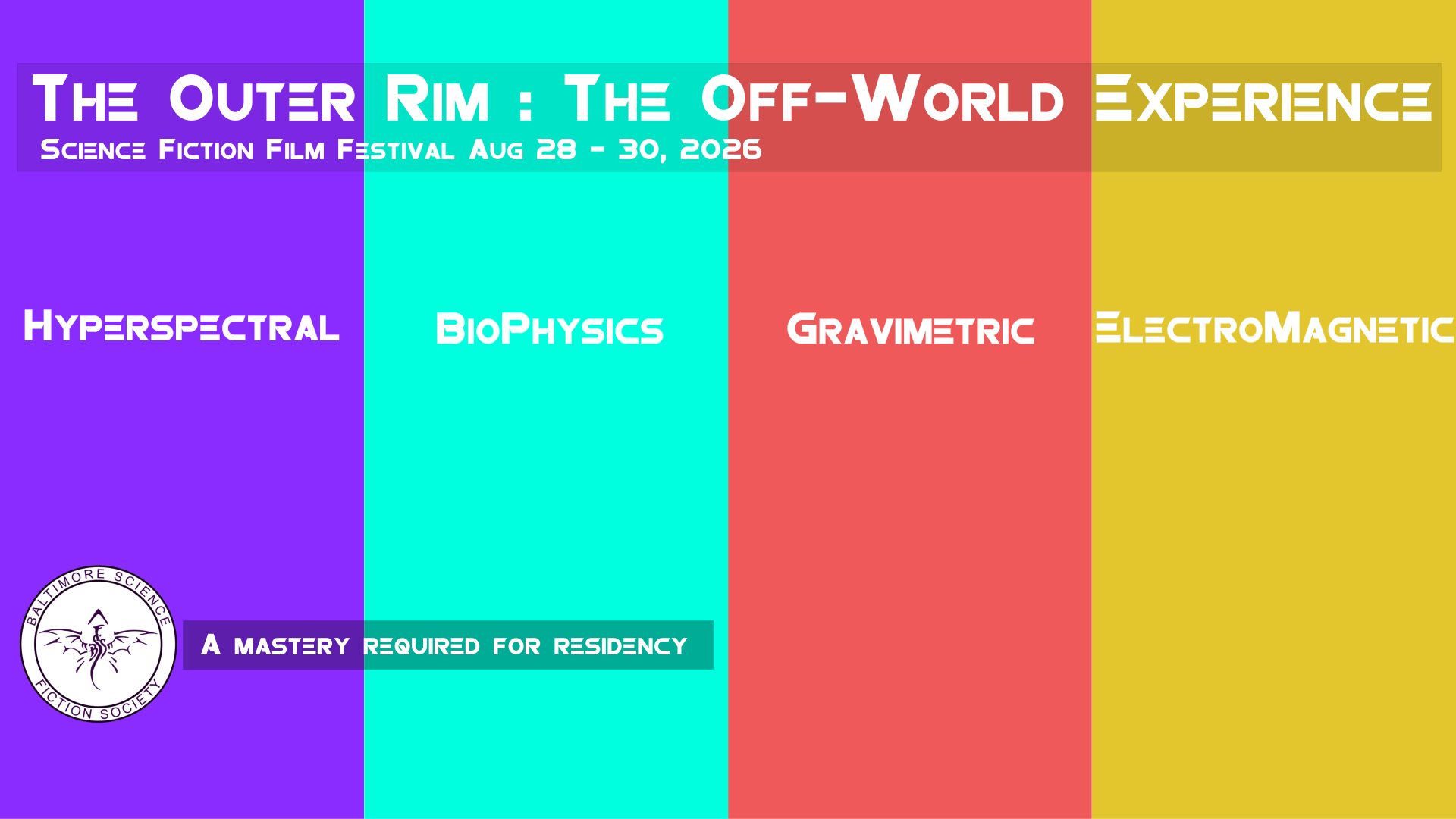 The Outer Rim : The Off-World Experience
Science Fiction Film Festival Aug 28 - 30, 2026

Hyperspectral

BioPhysics

Gravimetric

ElectroMagnetic

BALTIMORE SCIENCE FICTION SOCIETY

A mastery required for residency